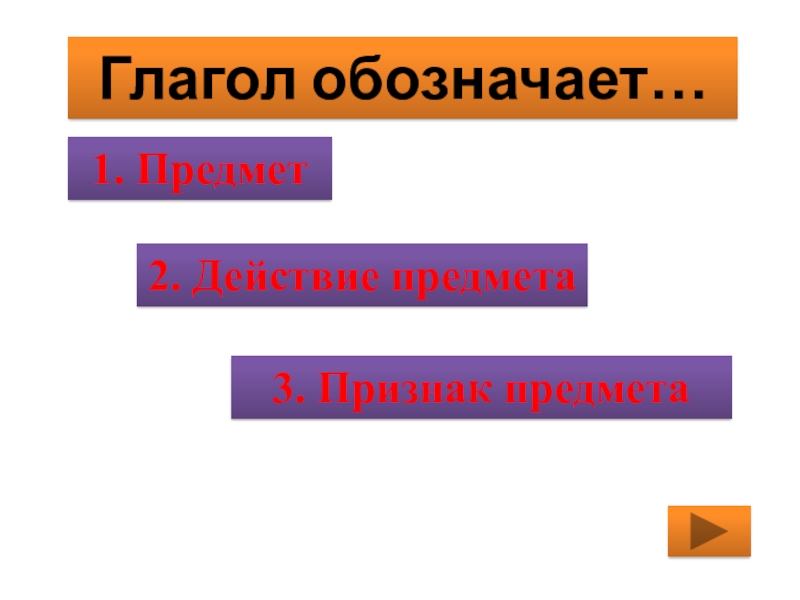 Глагол обозначает…

1. Предмет

2. Действие предмета

3. Признак предмета